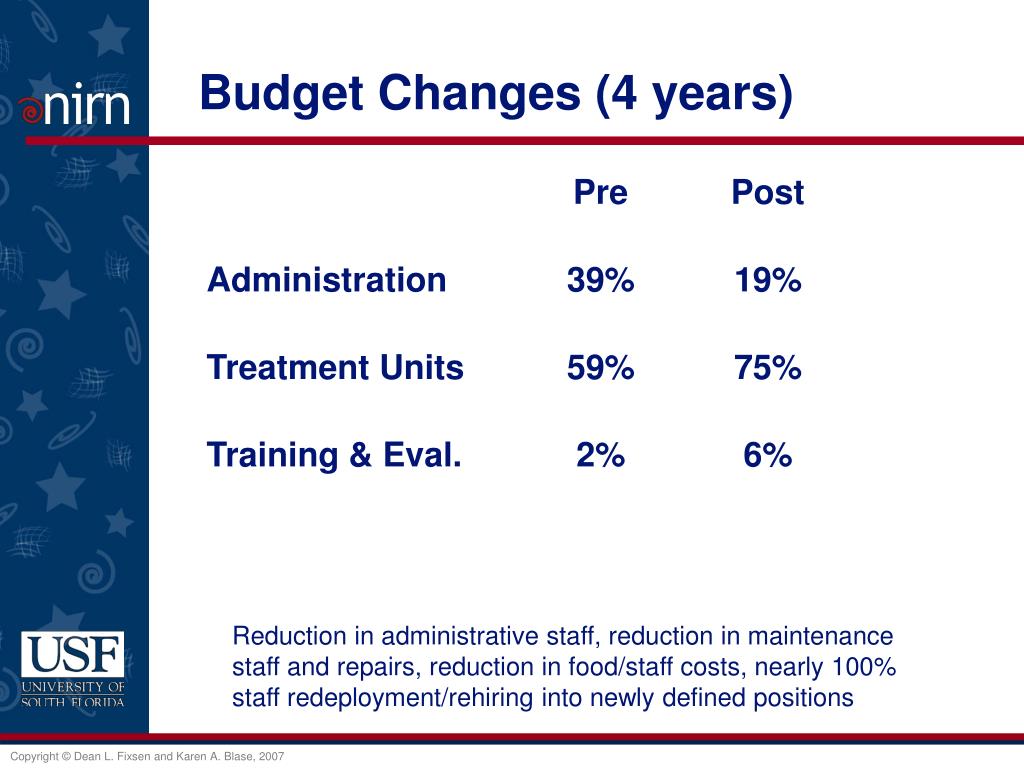 nirn

Budget Changes (4 years)

| | Pre | Post |
|---|---|---|
| Administration | 39% | 19% |
| Treatment Units | 59% | 75% |
| Training & Eval. | 2% | 6% |

Reduction in administrative staff, reduction in maintenance staff and repairs, reduction in food/staff costs, nearly 100% staff redeployment/rehiring into newly defined positions

USF
UNIVERSITY OF SOUTH FLORIDA

Copyright © Dean L. Fixsen and Karen A. Blase, 2007